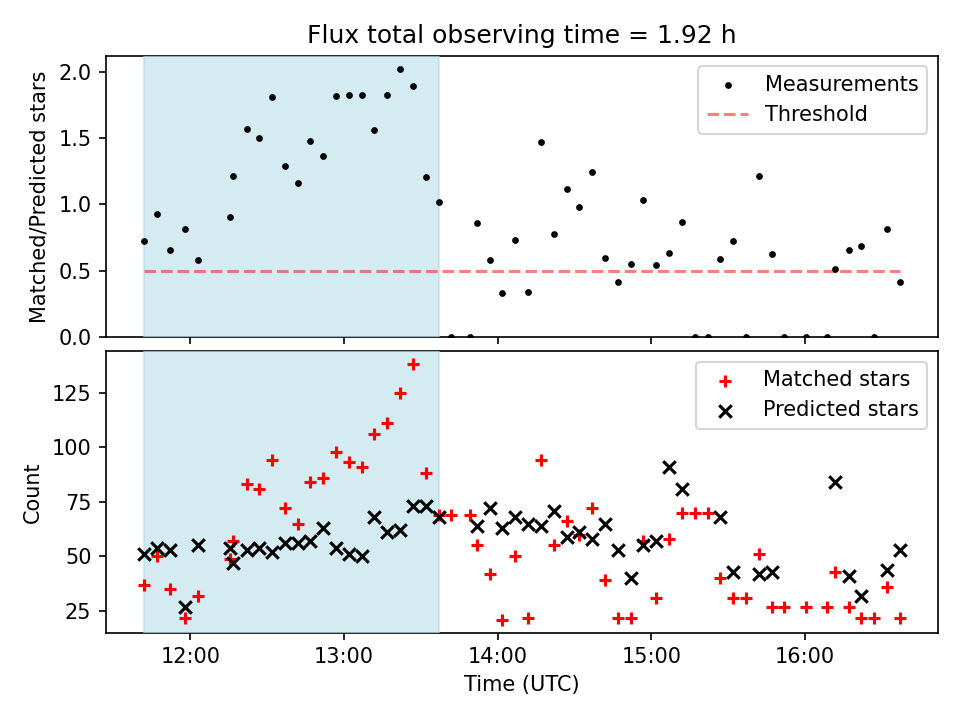 Flux total observing time = 1.92 h

Matched/Predicted stars

2.0
1.5
1.0
0.5
0.0

Measurements
Threshold

Count

125
100
75
50
25

Matched stars
Predicted stars

12:00
13:00
14:00
15:00
16:00

Time (UTC)